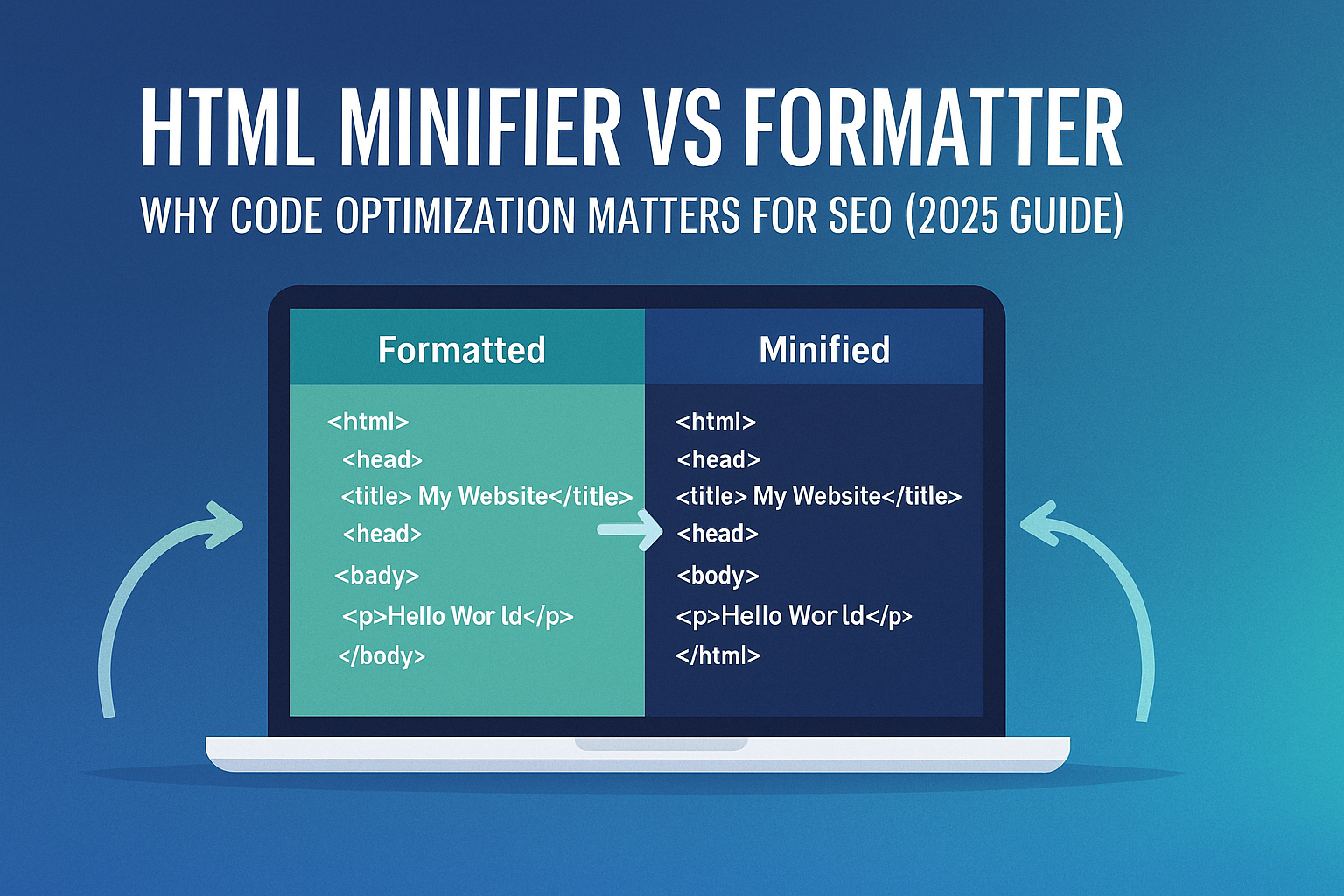 HTML MINIFIER VS FORMATTER

WHY CODE OPTIMIZATION MATTERS FOR SEO (2025 GUIDE)

Formatted

<html>
<head>
<title> My Website</title>
<head>
<bady>
<p>Hello Wor ld</p>
</body>

Minified

<html>
<head>
<title> My Website</title>
<head>
<body>
<p>Hello Wor ld</p>
</html>